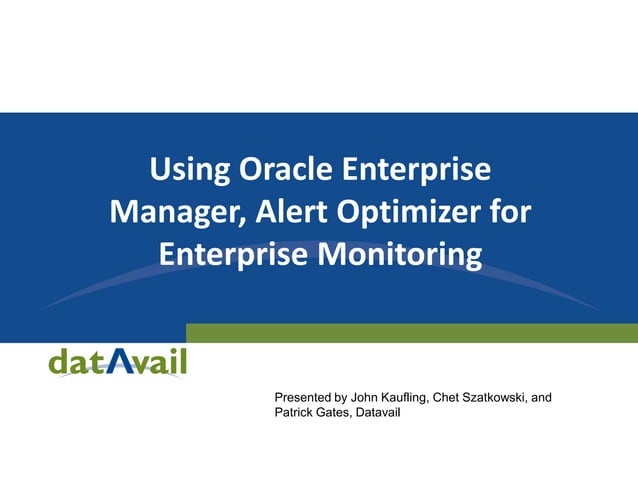 Using Oracle Enterprise Manager, Alert Optimizer for Enterprise Monitoring

datAvail

Presented by John Kaufling, Chet Szatkowski, and Patrick Gates, Datavail